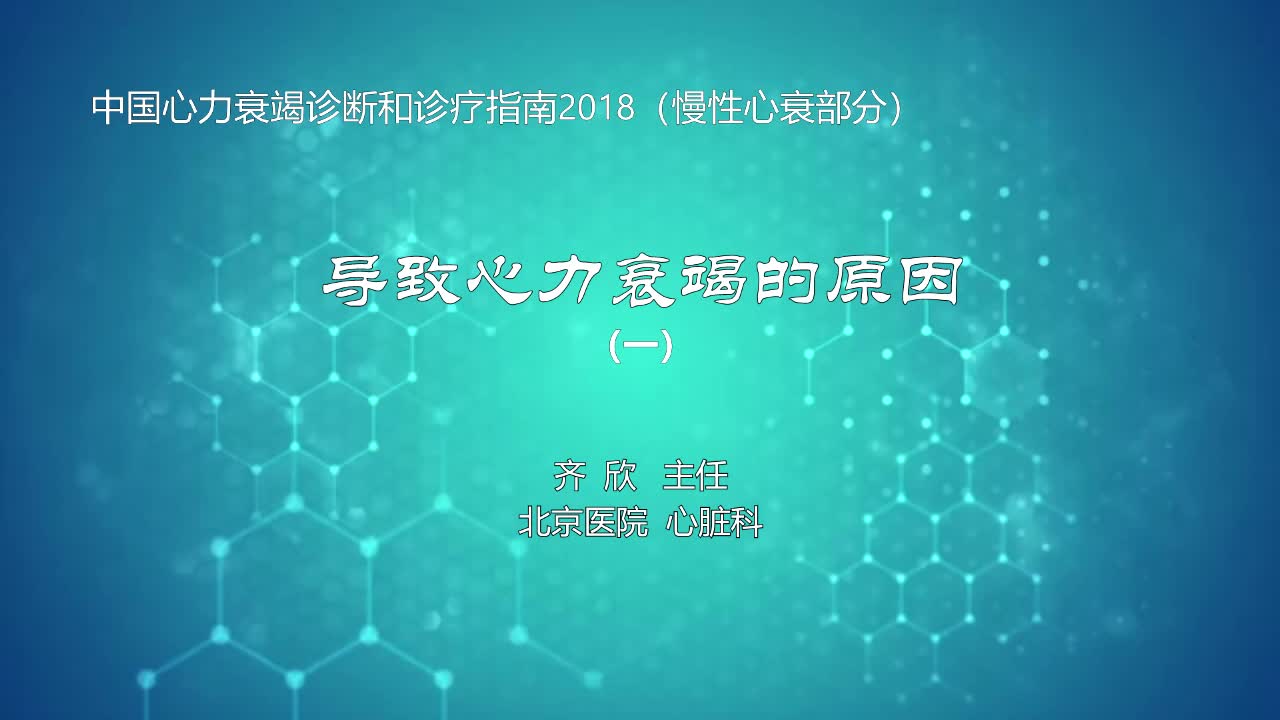 中国心力衰竭诊断和诊疗指南2018（慢性心衰部分）

导致心力衰竭的原因
(一)

齐 欣 主任
北京医院 心脏科